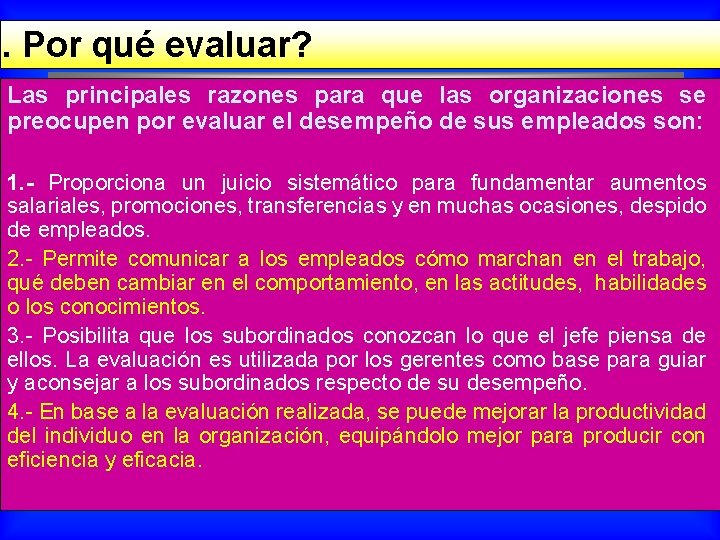 . Por qué evaluar?

Las principales razones para que las organizaciones se preocupen por evaluar el desempeño de sus empleados son:

1.- Proporciona un juicio sistemático para fundamentar aumentos salariales, promociones, transferencias y en muchas ocasiones, despido de empleados.

2.- Permite comunicar a los empleados cómo marchan en el trabajo, qué deben cambiar en el comportamiento, en las actitudes, habilidades o los conocimientos.

3.- Posibilita que los subordinados conozcan lo que el jefe piensa de ellos. La evaluación es utilizada por los gerentes como base para guiar y aconsejar a los subordinados respecto de su desempeño.

4.- En base a la evaluación realizada, se puede mejorar la productividad del individuo en la organización, equipándolo mejor para producir con eficiencia y eficacia.